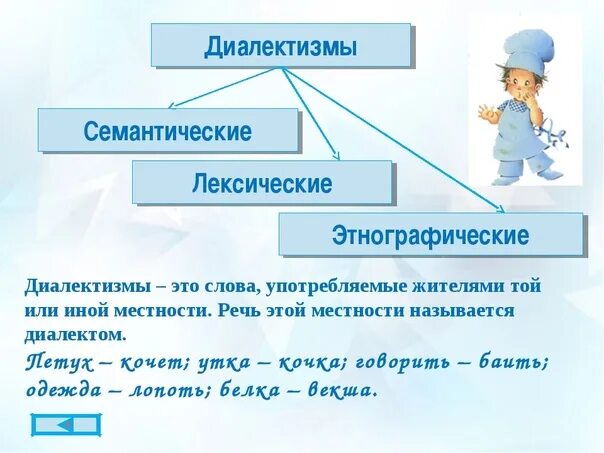 Диалектизмы

Семантические

Лексические

Этнографические

Диалектизмы – это слова, употребляемые жителями той или иной местности. Речь этой местности называется диалектом.

Петух – кочет; утка – кочка; говорить – баить; одежда – лопоть; белка – векша.